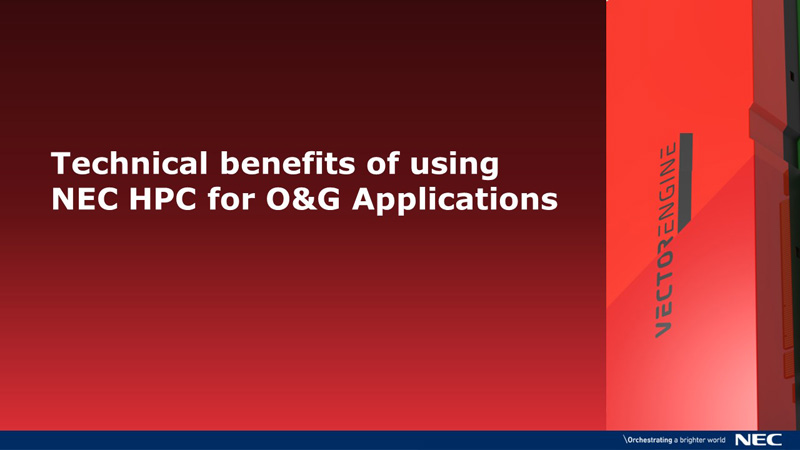 Technical benefits of using NEC HPC for O&G Applications

VECTORENGINE

\Orchestrating a brighter world NEC